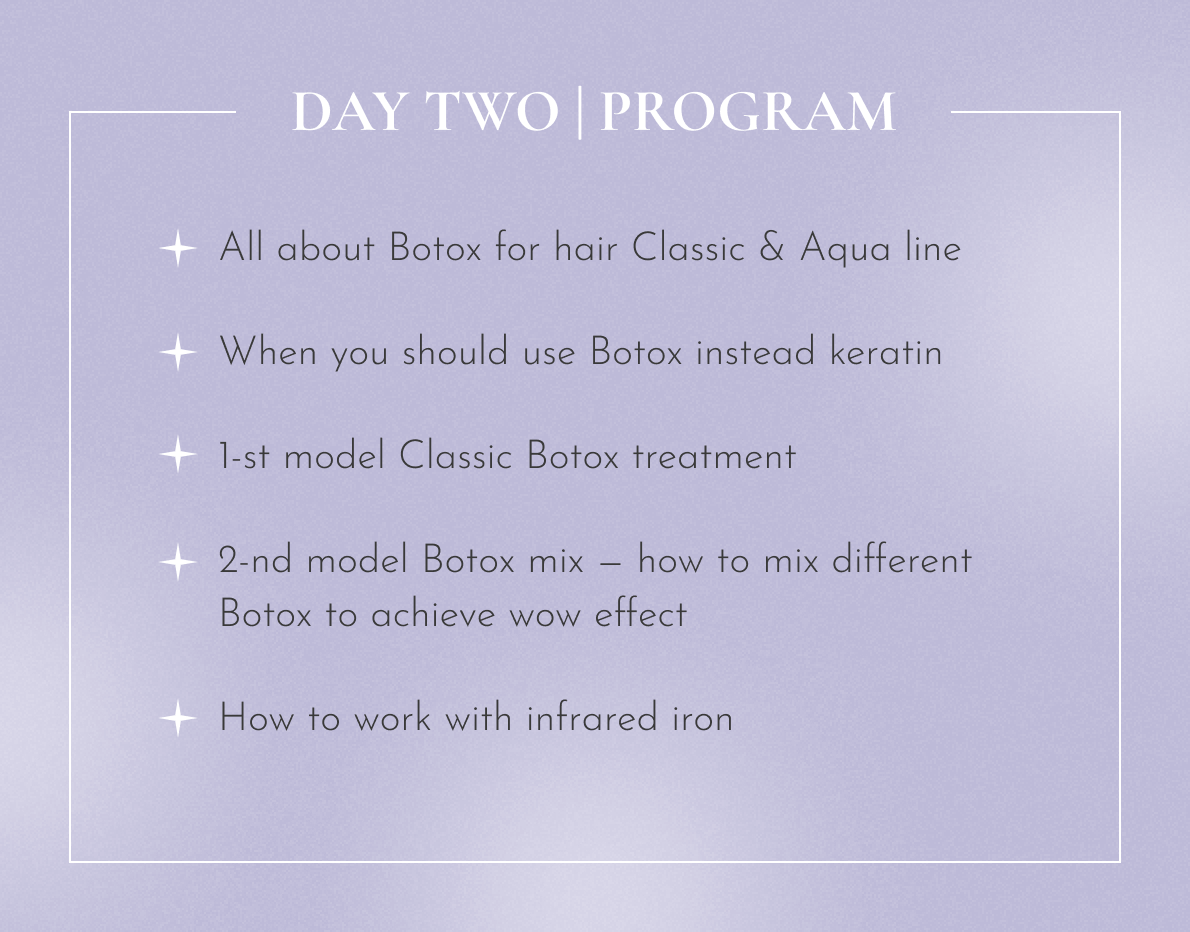 DAY TWO | PROGRAM

All about Botox for hair Classic & Aqua line

When you should use Botox instead keratin

1-st model Classic Botox treatment

2-nd model Botox mix — how to mix different Botox to achieve wow effect

How to work with infrared iron